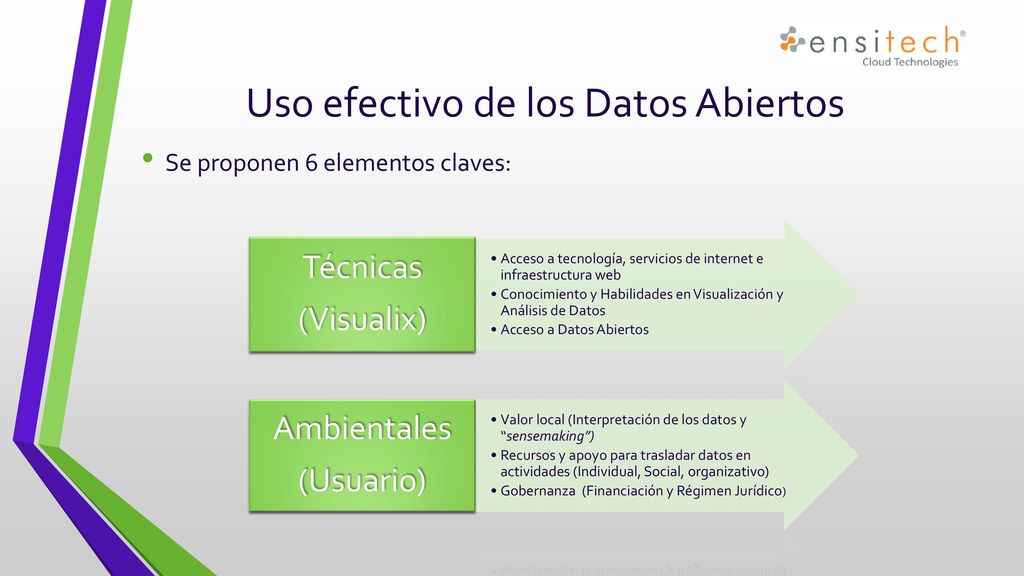 ensitech®
Cloud Technologies

Uso efectivo de los Datos Abiertos

• Se proponen 6 elementos claves:

Técnicas
(Visualix)

• Acceso a tecnología, servicios de internet e infraestructura web
• Conocimiento y Habilidades en Visualización y Análisis de Datos
• Acceso a Datos Abiertos

Ambientales
(Usuario)

• Valor local (Interpretación de los datos y "sensemaking")
• Recursos y apoyo para trasladar datos en actividades (Individual, Social, organizativo)
• Gobernanza (Financiación y Régimen Jurídico)